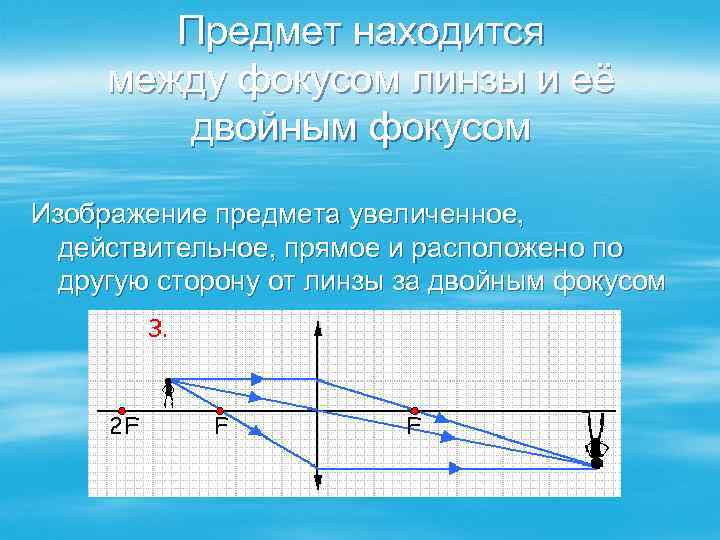 Предмет находится между фокусом линзы и её двойным фокусом

Изображение предмета увеличенное, действительное, прямое и расположено по другую сторону от линзы за двойным фокусом

3.

2F

F

F